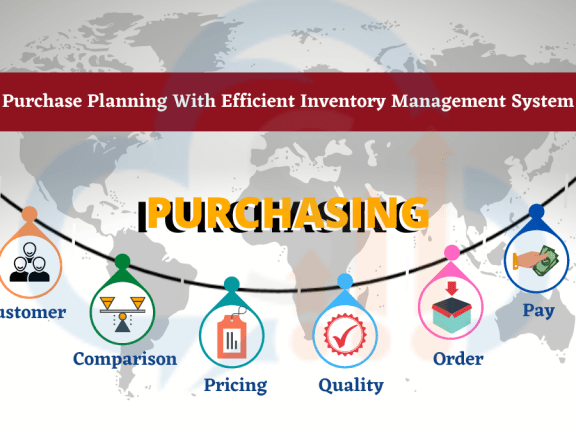 Purchase Planning With Efficient Inventory Management System

PURCHASING

ustomer

Comparison

Pricing

Quality

Order

Pay